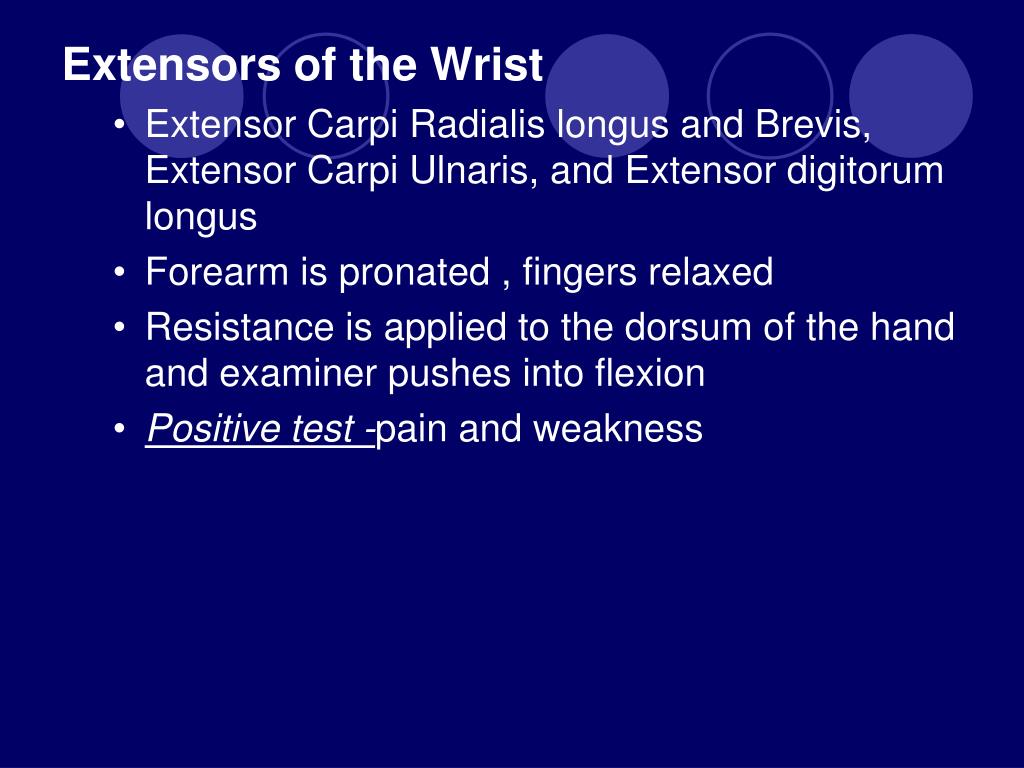 Extensors of the Wrist

• Extensor Carpi Radialis longus and Brevis, Extensor Carpi Ulnaris, and Extensor digitorum longus
• Forearm is pronated , fingers relaxed
• Resistance is applied to the dorsum of the hand and examiner pushes into flexion
• Positive test -pain and weakness